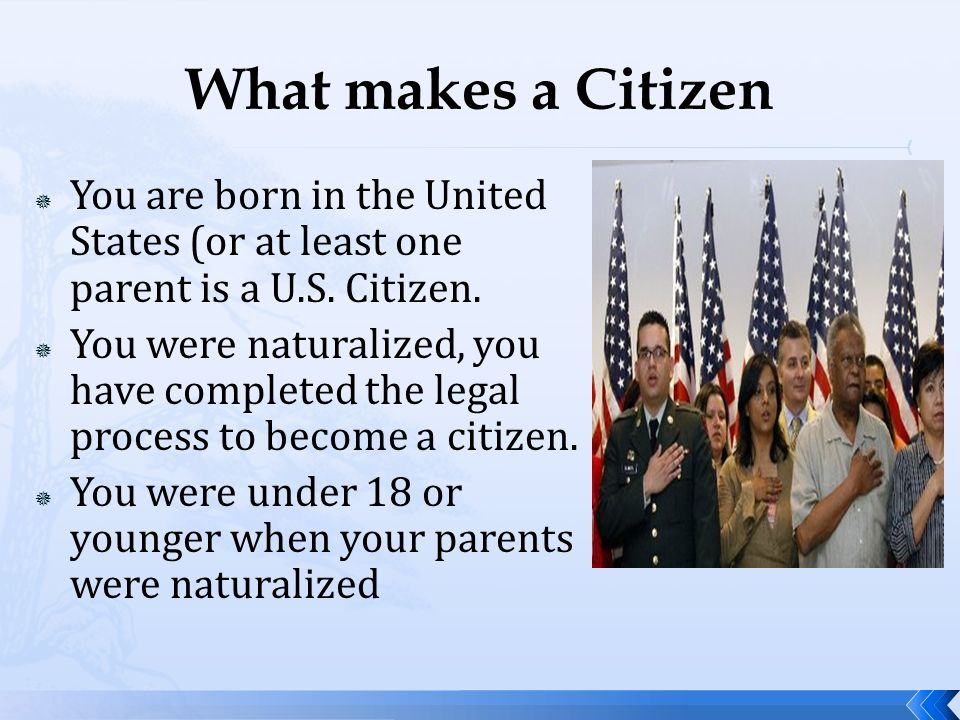 What makes a Citizen

You are born in the United States (or at least one parent is a U.S. Citizen.

You were naturalized, you have completed the legal process to become a citizen.

You were under 18 or younger when your parents were naturalized